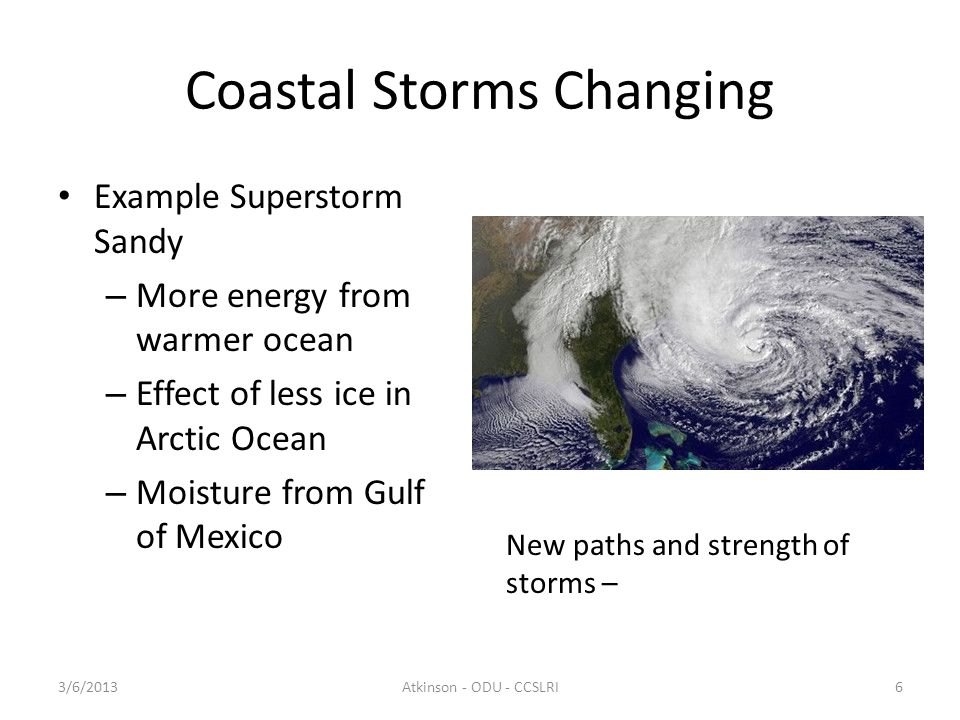 Coastal Storms Changing

• Example Superstorm Sandy
– More energy from warmer ocean
– Effect of less ice in Arctic Ocean
– Moisture from Gulf of Mexico

New paths and strength of storms –

3/6/2013

Atkinson - ODU - CCSLRI

6